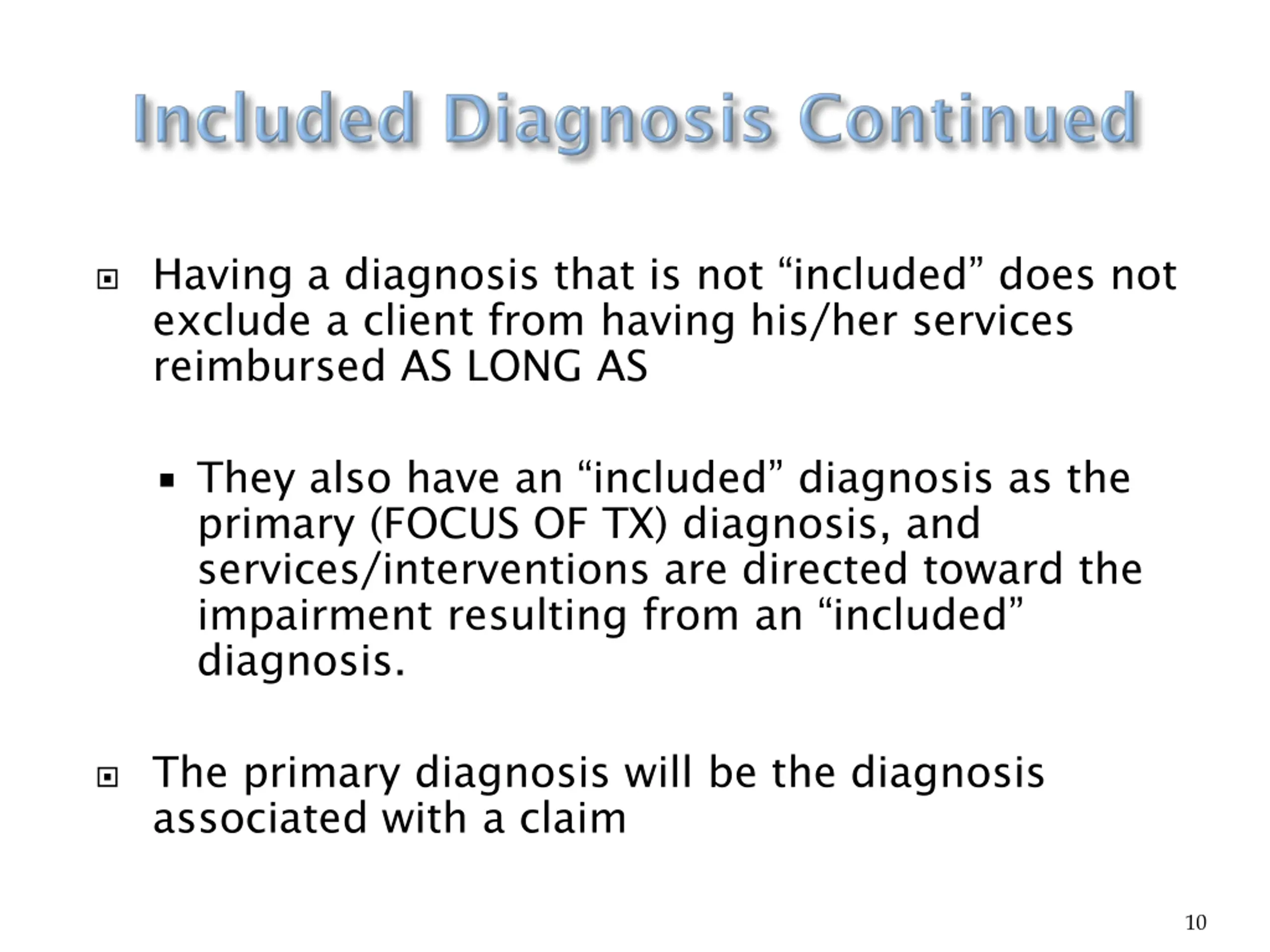 Included Diagnosis Continued

Having a diagnosis that is not “included” does not exclude a client from having his/her services reimbursed AS LONG AS

They also have an “included” diagnosis as the primary (FOCUS OF TX) diagnosis, and services/interventions are directed toward the impairment resulting from an “included” diagnosis.

The primary diagnosis will be the diagnosis associated with a claim

10